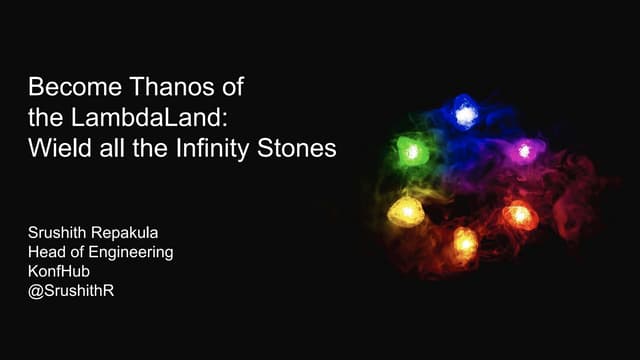 Become Thanos of the LambdaLand: Wield all the Infinity Stones

Srushith Repakula
Head of Engineering
KonfHub
@SrushithR